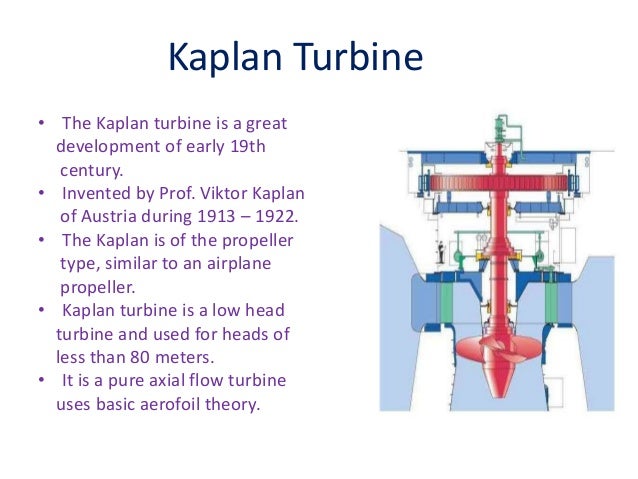 Kaplan Turbine

• The Kaplan turbine is a great development of early 19th century.
• Invented by Prof. Viktor Kaplan of Austria during 1913 – 1922.
• The Kaplan is of the propeller type, similar to an airplane propeller.
• Kaplan turbine is a low head turbine and used for heads of less than 80 meters.
• It is a pure axial flow turbine uses basic aerofoil theory.